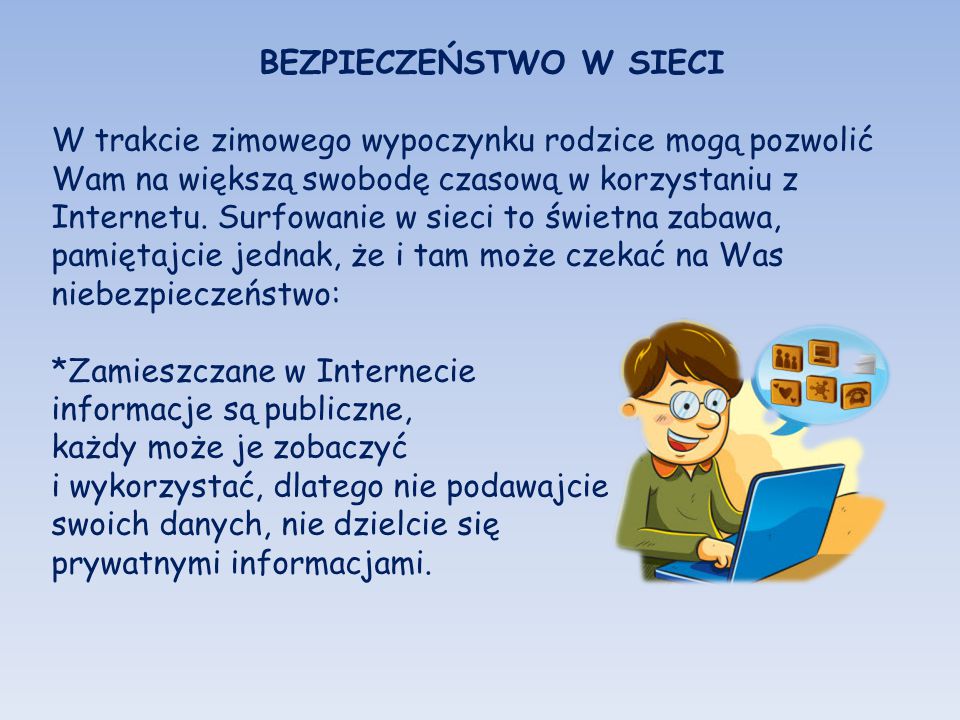 BEZPIECZEŃSTWO W SIECI

W trakcie zimowego wypoczynku rodzice mogą pozwolić Wam na większą swobodę czasową w korzystaniu z Internetu. Surfowanie w sieci to świetna zabawa, pamiętajcie jednak, że i tam może czekać na Was niebezpieczeństwo:

*Zamieszczane w Internecie informacje są publiczne, każdy może je zobaczyć i wykorzystać, dlatego nie podawajcie swoich danych, nie dzielcie się prywatnymi informacjami.